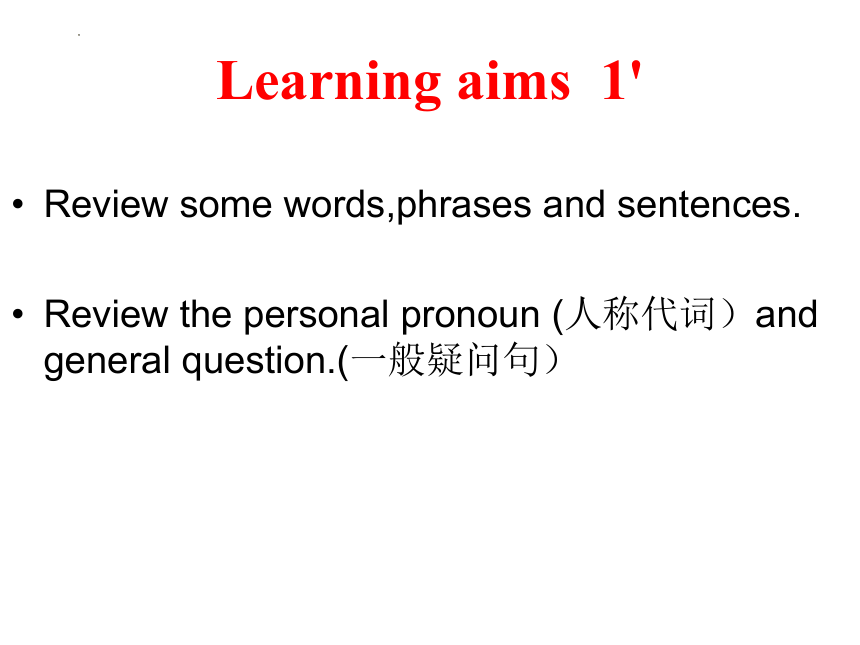 Learning aims 1'

• Review some words,phrases and sentences.

• Review the personal pronoun (人称代词）and general question.(一般疑问句）